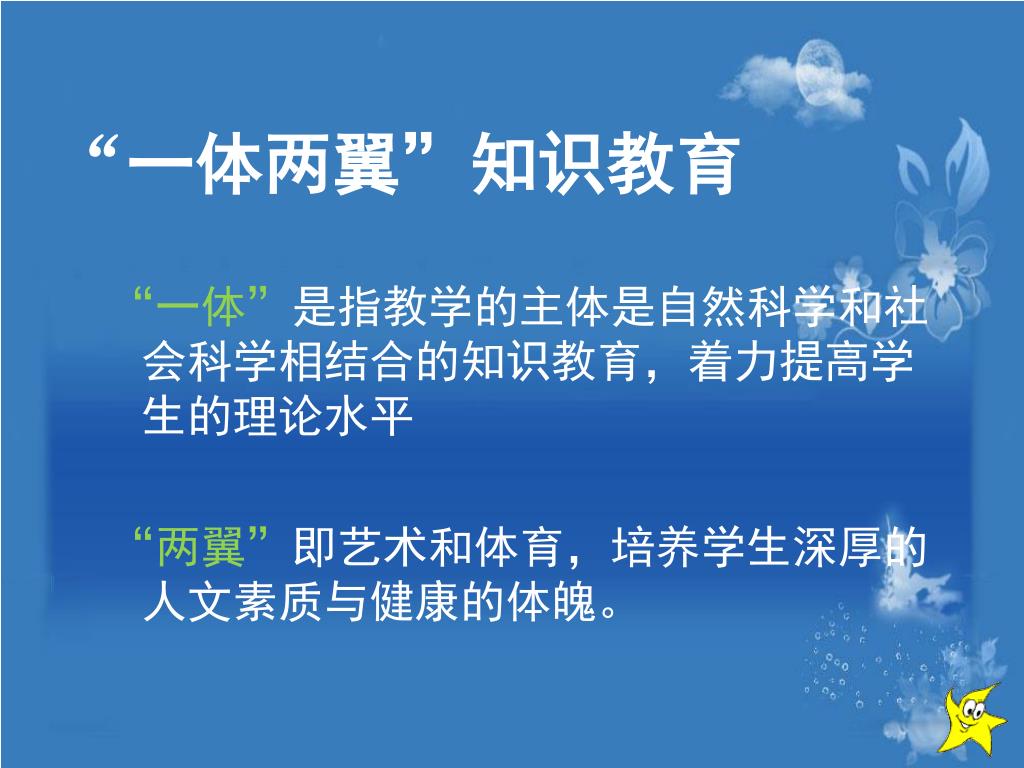 “一体两翼”知识教育

“一体”是指教学的主体是自然科学和社会科学相结合的知识教育，着力提高学生的理论水平

“两翼”即艺术和体育，培养学生深厚的人文素质与健康的体魄。